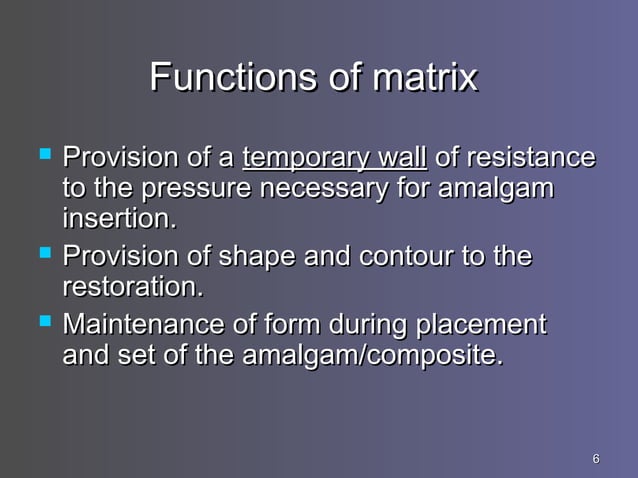 Functions of matrix

- Provision of a temporary wall of resistance to the pressure necessary for amalgam insertion.
- Provision of shape and contour to the restoration.
- Maintenance of form during placement and set of the amalgam/composite.

6